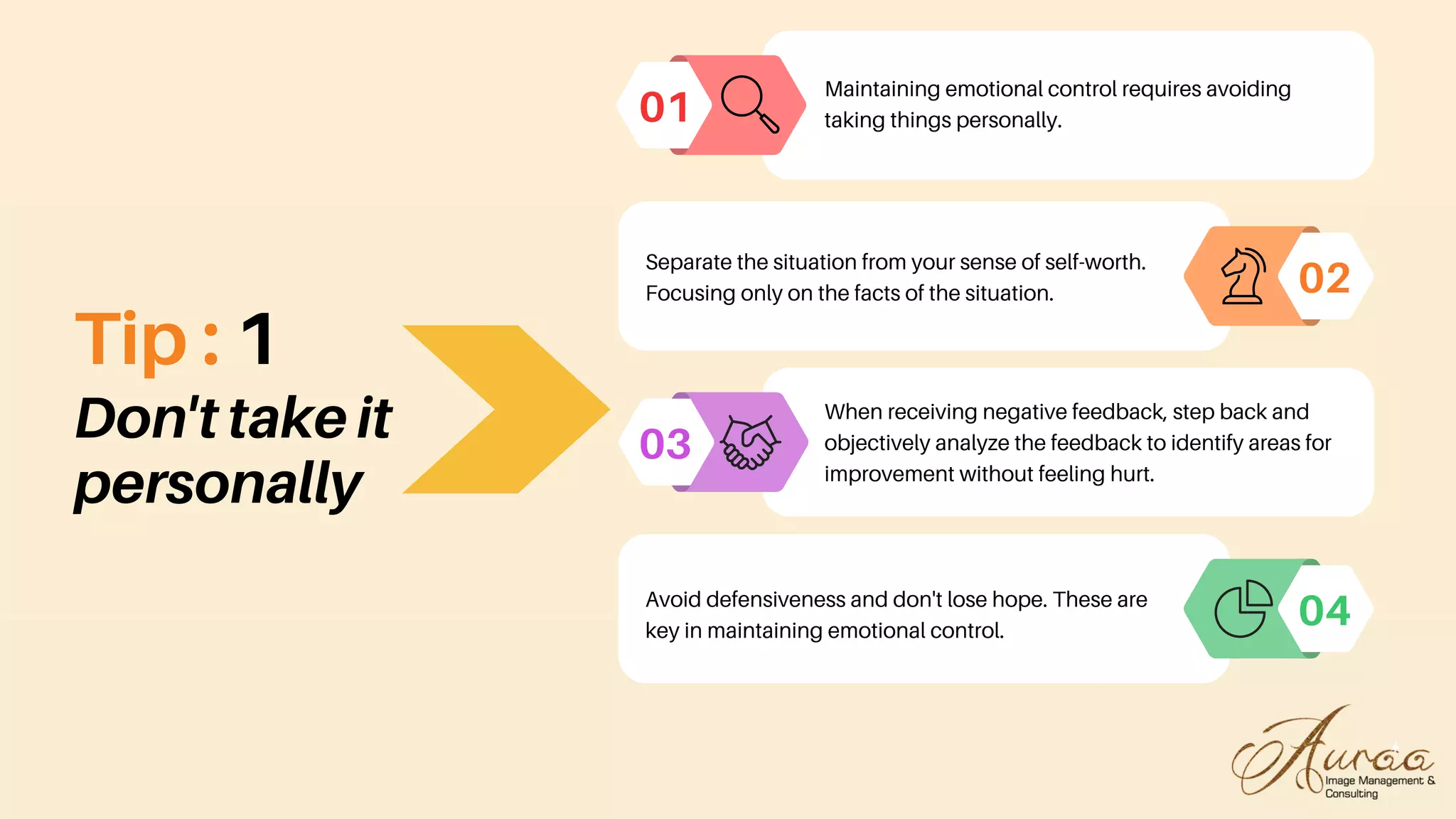 Tip : 1
Don't take it personally

01
Maintaining emotional control requires avoiding taking things personally.

Separate the situation from your sense of self-worth. Focusing only on the facts of the situation.
02

03
When receiving negative feedback, step back and objectively analyze the feedback to identify areas for improvement without feeling hurt.

Avoid defensiveness and don't lose hope. These are key in maintaining emotional control.
04

Auraa
Image Management & Consulting